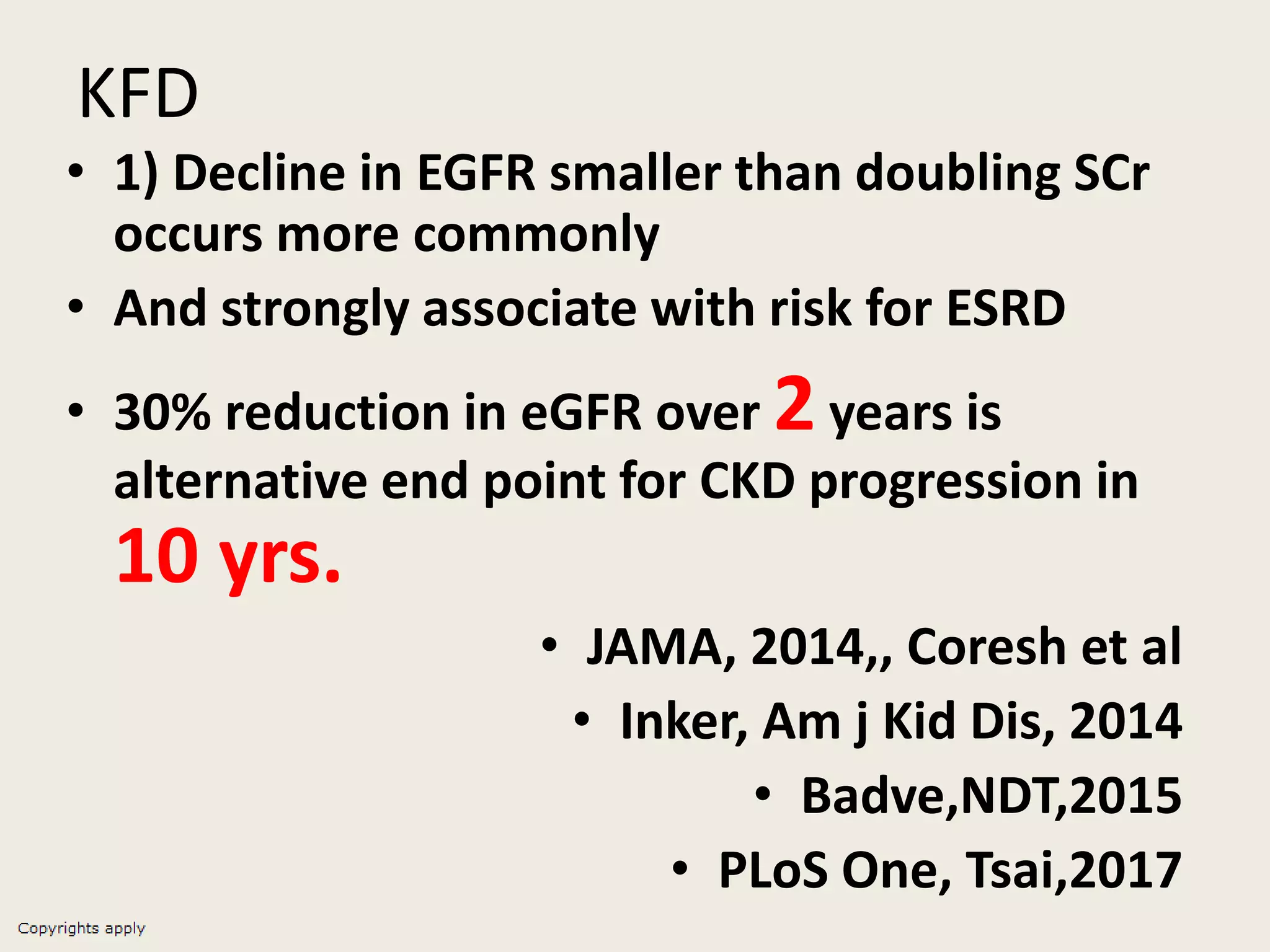 KFD

• 1) Decline in EGFR smaller than doubling SCr occurs more commonly
• And strongly associate with risk for ESRD
• 30% reduction in eGFR over 2 years is alternative end point for CKD progression in 10 yrs.

• JAMA, 2014,, Coresh et al
• Inker, Am j Kid Dis, 2014
• Badve,NDT,2015
• PLoS One, Tsai,2017

Copyrights apply